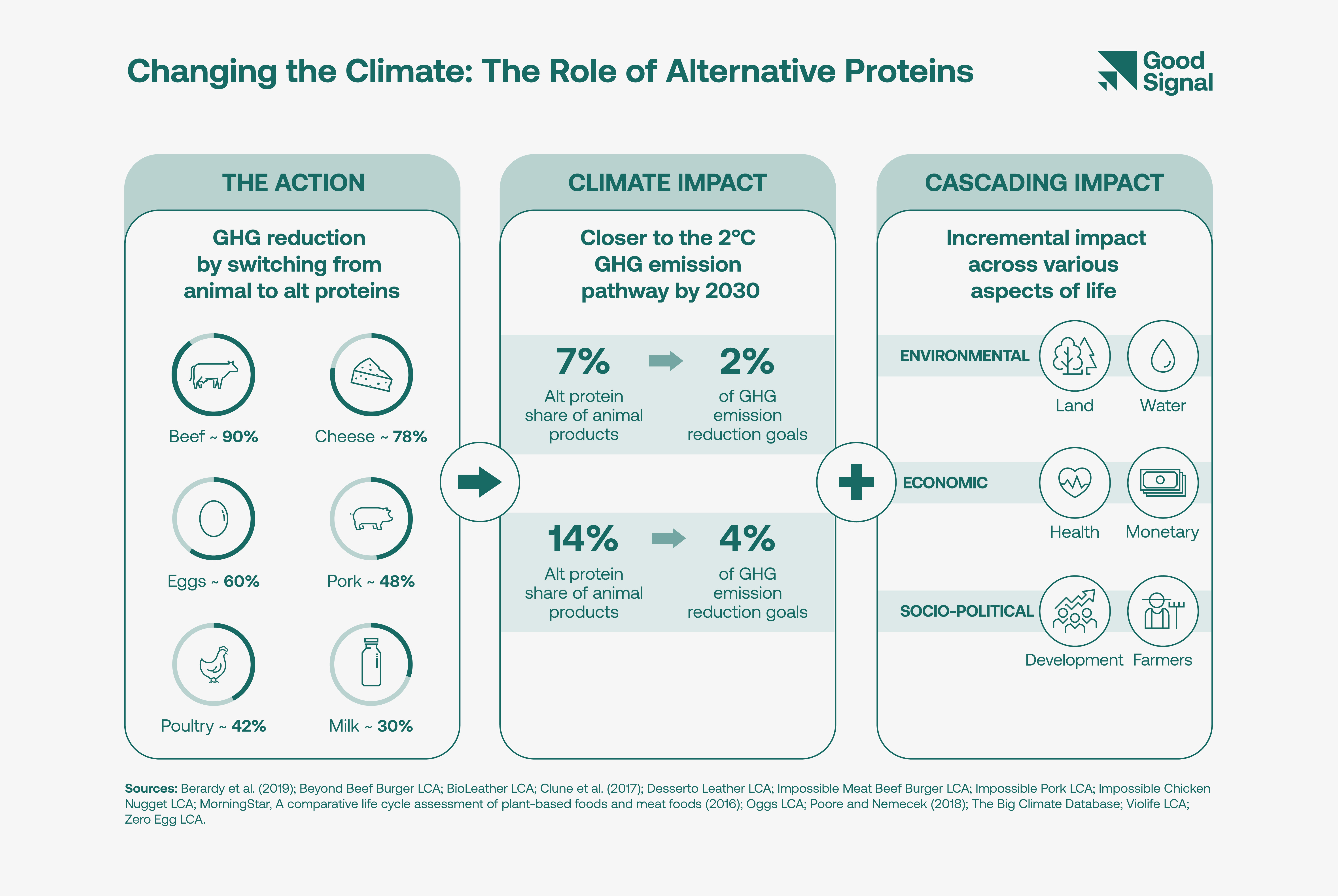 Changing the Climate: The Role of Alternative Proteins

Good Signal

THE ACTION

GHG reduction by switching from animal to alt proteins

Beef ~ 90%

Cheese ~ 78%

Eggs ~ 60%

Pork ~ 48%

Poultry ~ 42%

Milk ~ 30%

CLIMATE IMPACT

Closer to the 2°C GHG emission pathway by 2030

7%
Alt protein share of animal products

2%
of GHG emission reduction goals

14%
Alt protein share of animal products

4%
of GHG emission reduction goals

CASCADING IMPACT

Incremental impact across various aspects of life

ENVIRONMENTAL
Land
Water

ECONOMIC
Health
Monetary

SOCIO-POLITICAL
Development
Farmers

Sources: Berardy et al. (2019); Beyond Beef Burger LCA; BioLeather LCA; Clune et al. (2017); Desserto Leather LCA; Impossible Meat Beef Burger LCA; Impossible Pork LCA; Impossible Chicken Nugget LCA; MorningStar, A comparative life cycle assessment of plant-based foods and meat foods (2016); Oggs LCA; Poore and Nemecek (2018); The Big Climate Database; Violife LCA; Zero Egg LCA.